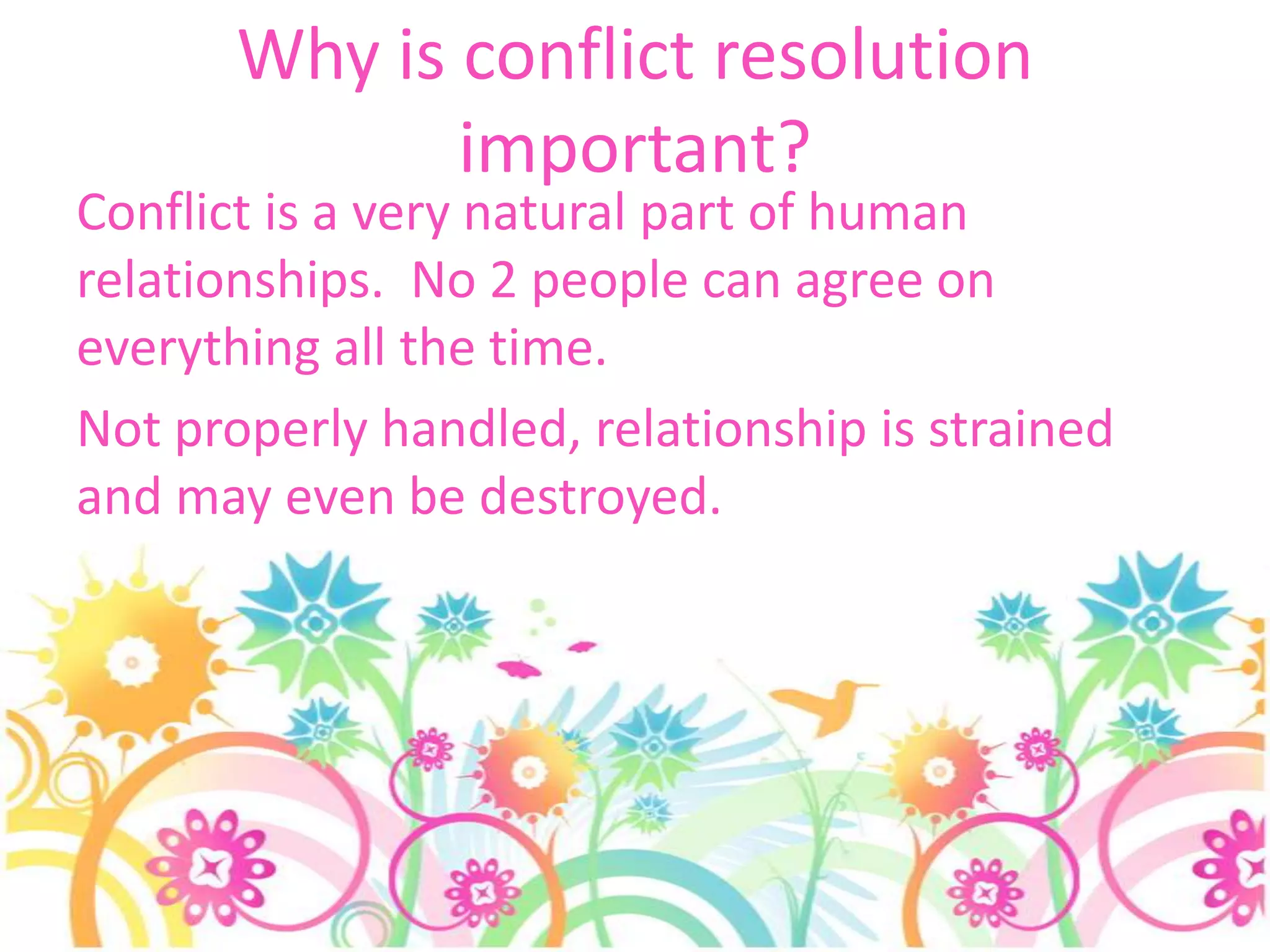 Why is conflict resolution important?

Conflict is a very natural part of human relationships.  No 2 people can agree on everything all the time.

Not properly handled, relationship is strained and may even be destroyed.